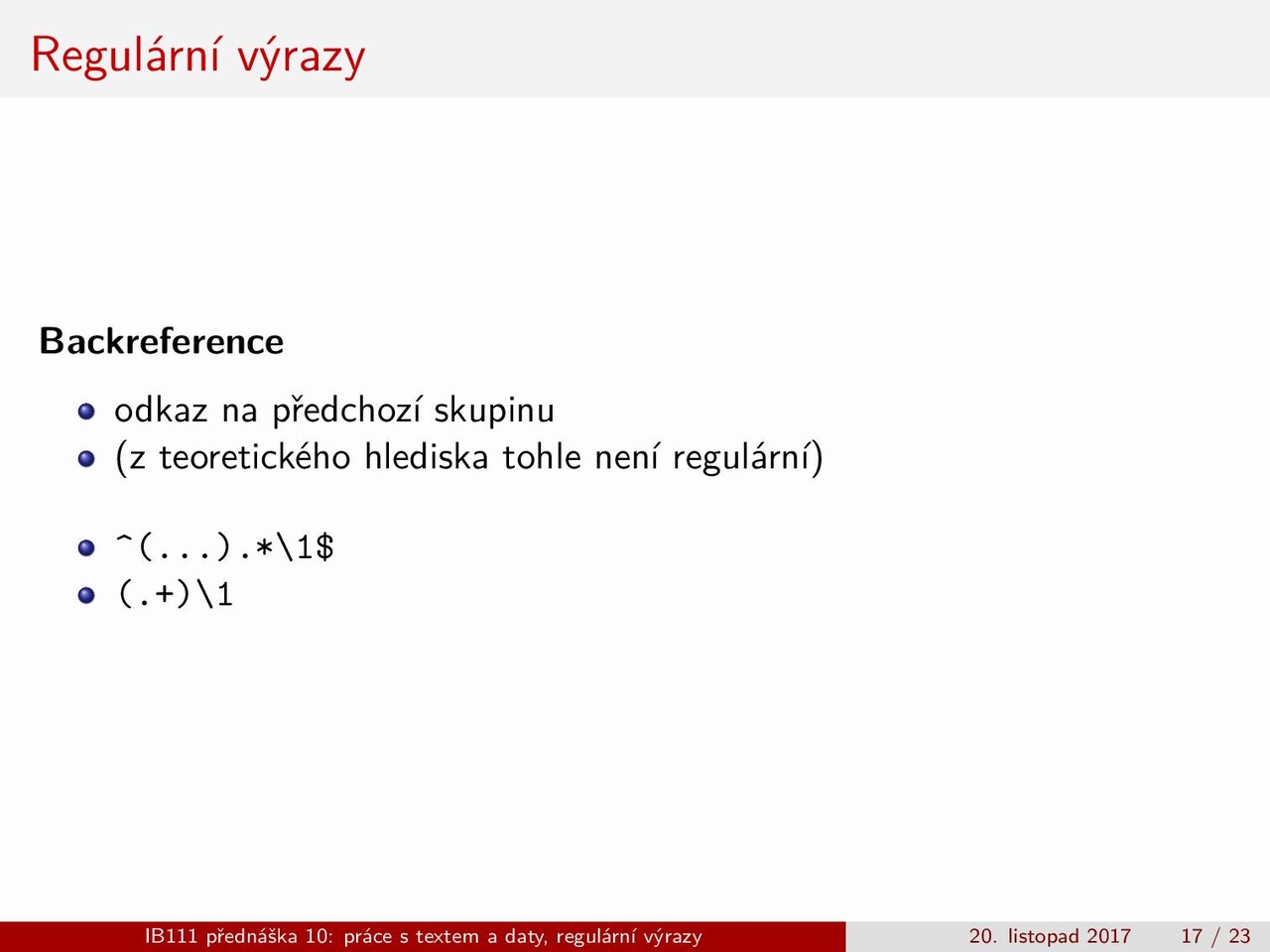 Regulární výrazy

Backreference

- odkaz na předchozí skupinu
- (z teoretického hlediska tohle není regulární)

- ^(...).*\1$
- (.+)\1

IB111 přednáška 10: práce s textem a daty, regulární výrazy 20. listopad 2017 17 / 23